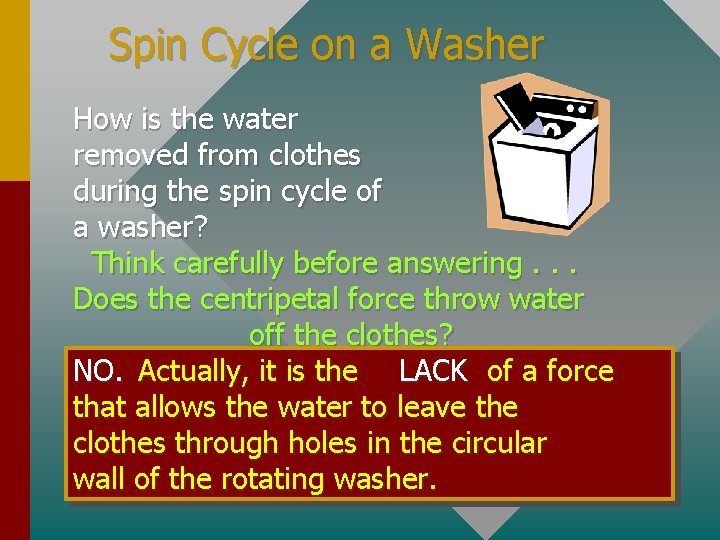 Spin Cycle on a Washer

How is the water removed from clothes during the spin cycle of a washer?

Think carefully before answering . . . Does the centripetal force throw water off the clothes?

NO. Actually, it is the LACK of a force that allows the water to leave the clothes through holes in the circular wall of the rotating washer.